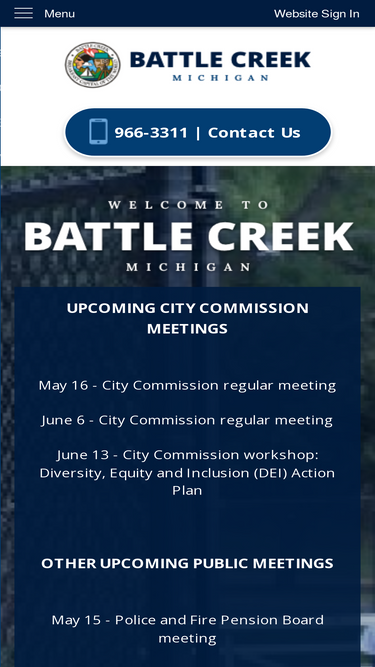 Menu
Website Sign In

BATTLE CREEK
MICHIGAN

966-3311 | Contact Us

WELCOME TO
BATTLE CREEK
MICHIGAN

UPCOMING CITY COMMISSION MEETINGS

May 16 - City Commission regular meeting

June 6 - City Commission regular meeting

June 13 - City Commission workshop: Diversity, Equity and Inclusion (DEI) Action Plan

OTHER UPCOMING PUBLIC MEETINGS

May 15 - Police and Fire Pension Board meeting